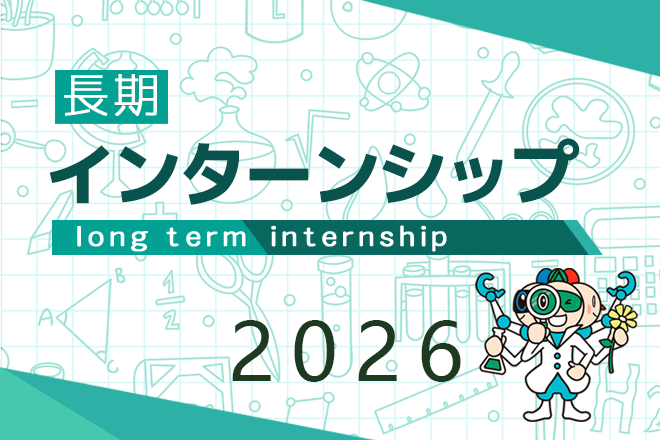 長期
インターンシップ
long term internship

2026